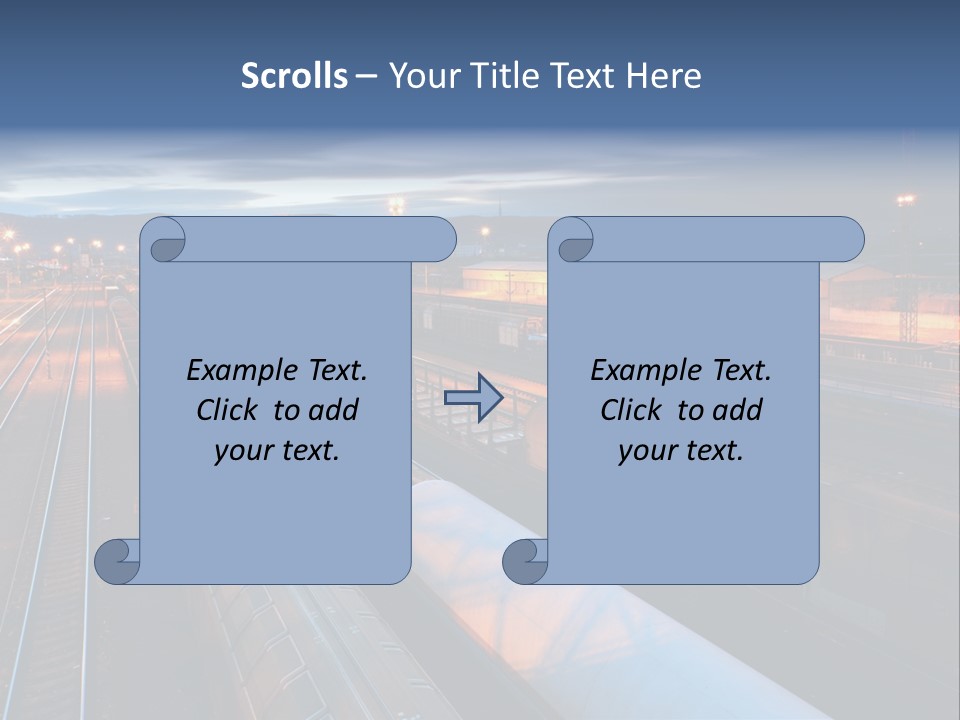 Scrolls – Your Title Text Here

Example Text. Click to add your text.

Example Text. Click to add your text.